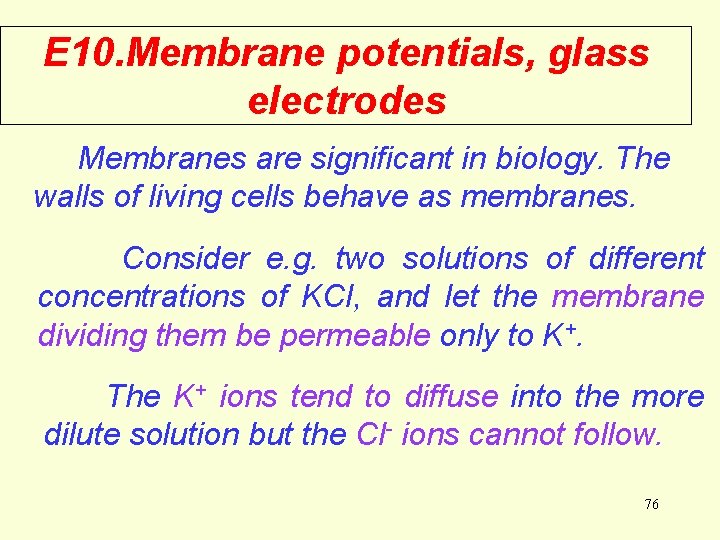 E10.Membrane potentials, glass electrodes

Membranes are significant in biology. The walls of living cells behave as membranes.

Consider e.g. two solutions of different concentrations of KCl, and let the membrane dividing them be permeable only to $K^+$.

The $K^+$ ions tend to diffuse into the more dilute solution but the $Cl^-$ ions cannot follow.

76